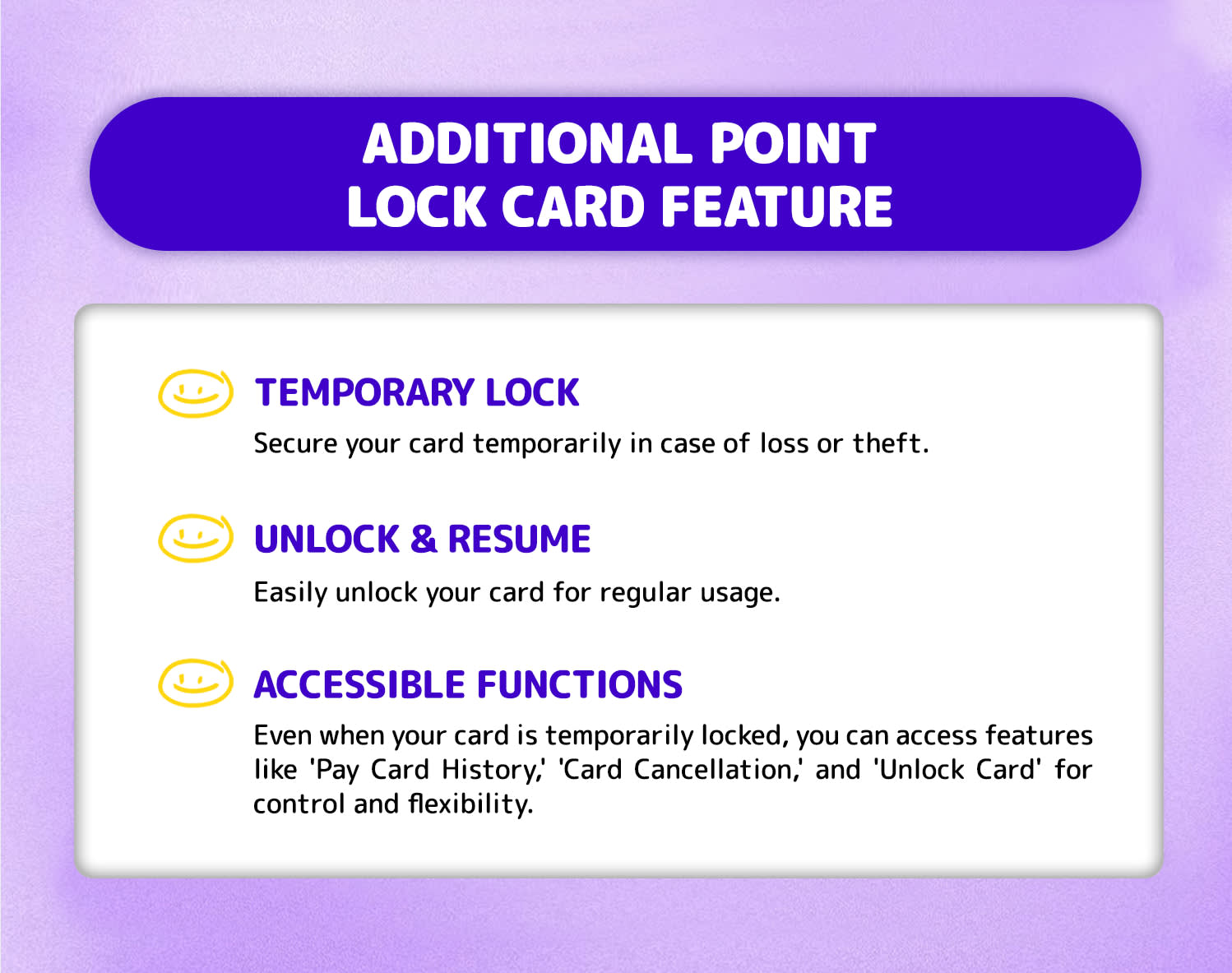 ADDITIONAL POINT
LOCK CARD FEATURE

TEMPORARY LOCK

Secure your card temporarily in case of loss or theft.

UNLOCK & RESUME

Easily unlock your card for regular usage.

ACCESSIBLE FUNCTIONS

Even when your card is temporarily locked, you can access features like 'Pay Card History,' 'Card Cancellation,' and 'Unlock Card' for control and flexibility.